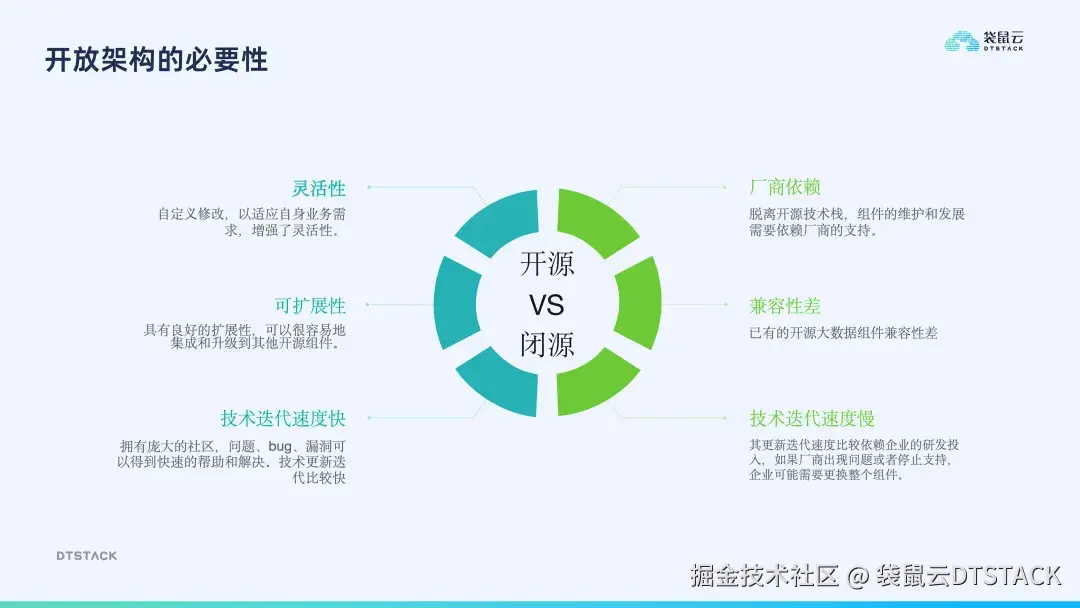 开放架构的必要性

袋鼠云
DTSTACK

灵活性
自定义修改，以适应自身业务需求，增强了灵活性。

可扩展性
具有良好的扩展性，可以很容易地集成和升级到其他开源组件。

技术迭代速度快
拥有庞大的社区，问题、bug、漏洞可以得到快速的帮助和解决，技术更新迭代比较快

开源
VS
闭源

厂商依赖
脱离开源技术栈，组件的维护和发展需要依赖厂商的支持。

兼容性差
已有的开源大数据组件兼容性差

技术迭代速度慢
其更新迭代速度比较依赖企业的研发投入，如果厂商出现问题或者停止支持，企业可能需要更换整个组件。

DTSTACK

掘金技术社区 @ 袋鼠云DTSTACK